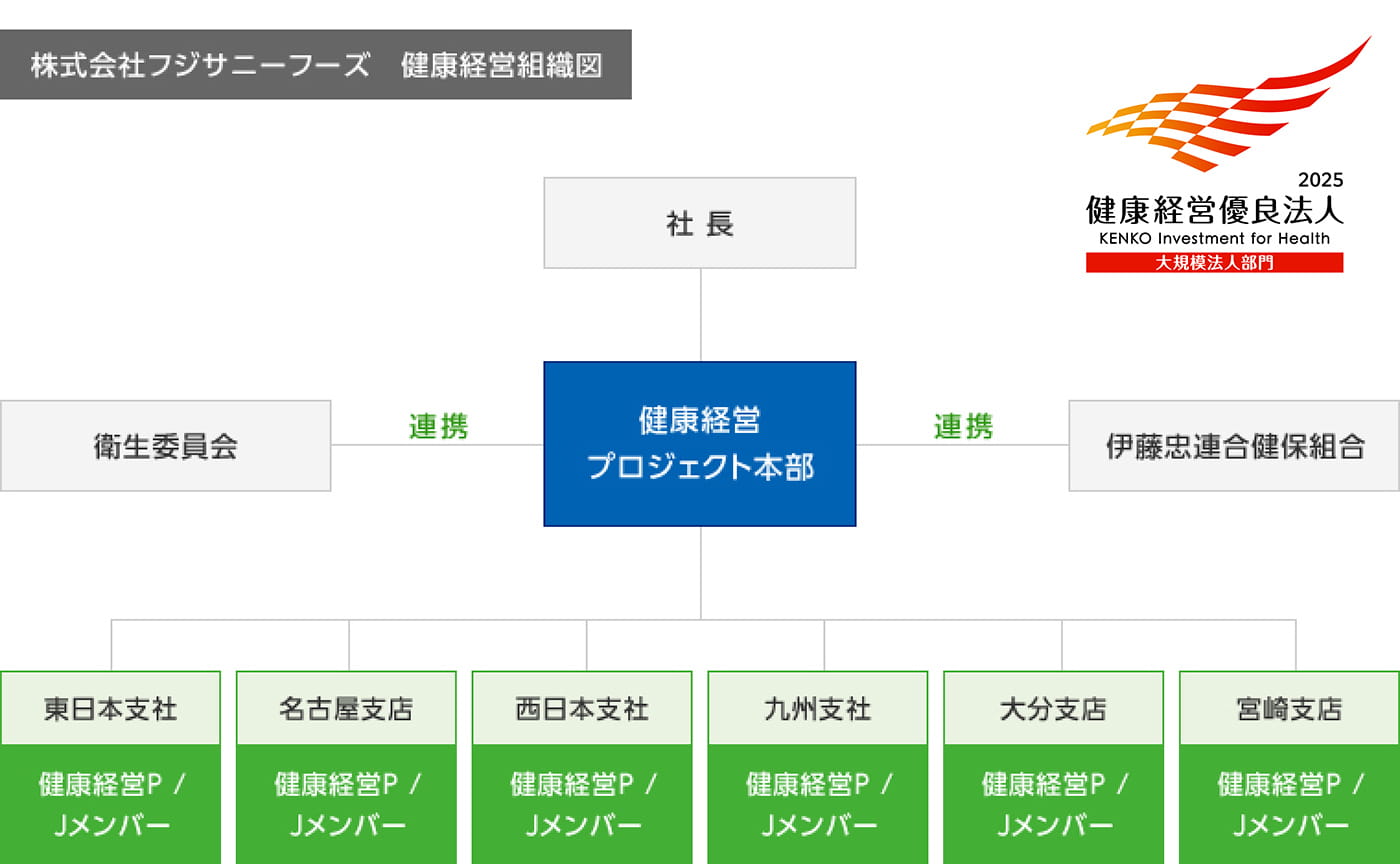 株式会社フジサニーフーズ　健康経営組織図

2025
健康経営優良法人
KENKO Investment for Health
大規模法人部門

社 長

衛生委員会

連携

健康経営
プロジェクト本部

連携

伊藤忠連合健保組合

東日本支社
健康経営P / Jメンバー

名古屋支店
健康経営P / Jメンバー

西日本支社
健康経営P / Jメンバー

九州支社
健康経営P / Jメンバー

大分支店
健康経営P / Jメンバー

宮崎支店
健康経営P / Jメンバー